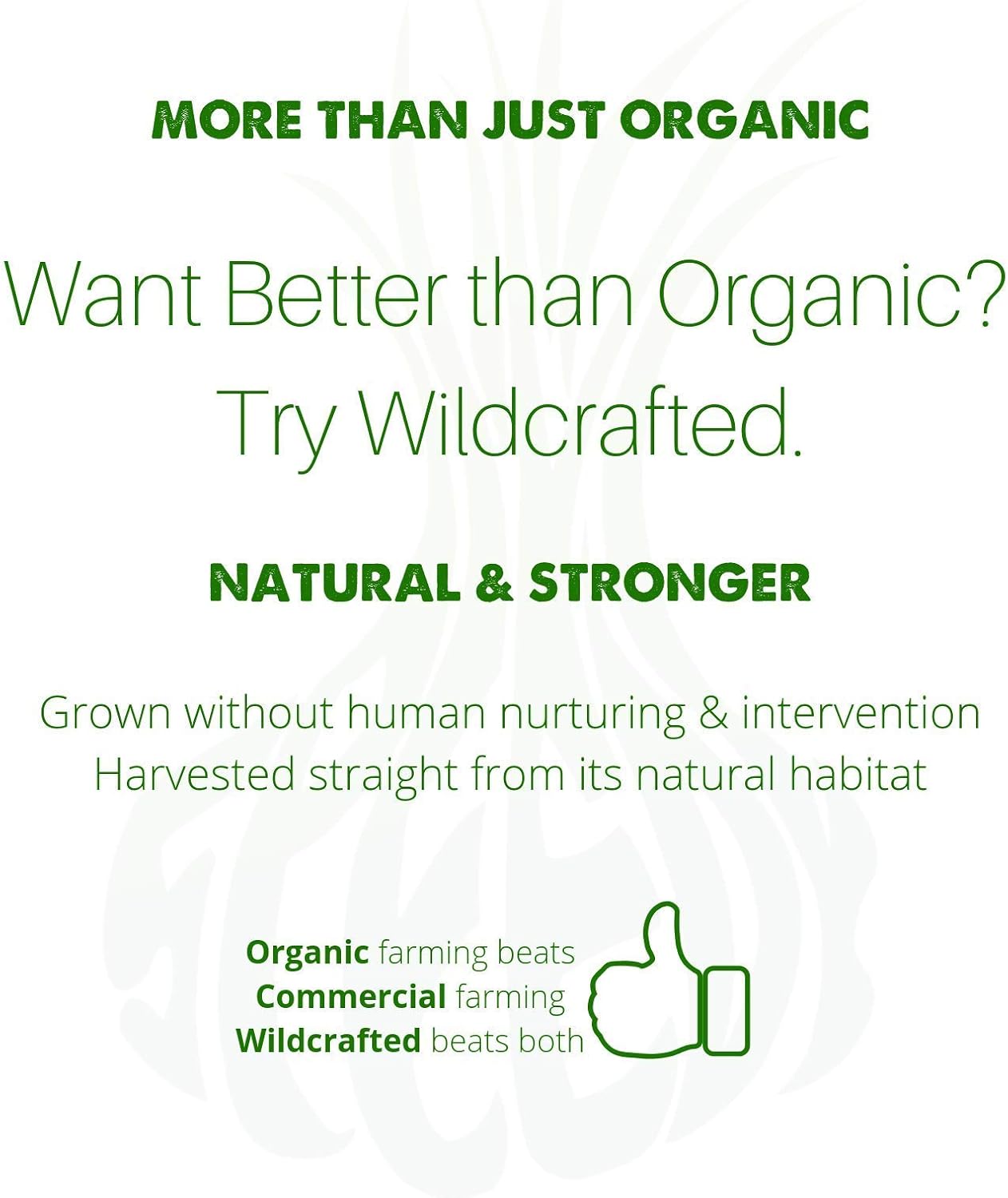 MORE THAN JUST ORGANIC

Want Better than Organic?
Try Wildcrafted.

NATURAL & STRONGER

Grown without human nurturing & intervention
Harvested straight from its natural habitat

Organic farming beats
Commercial farming
Wildcrafted beats both